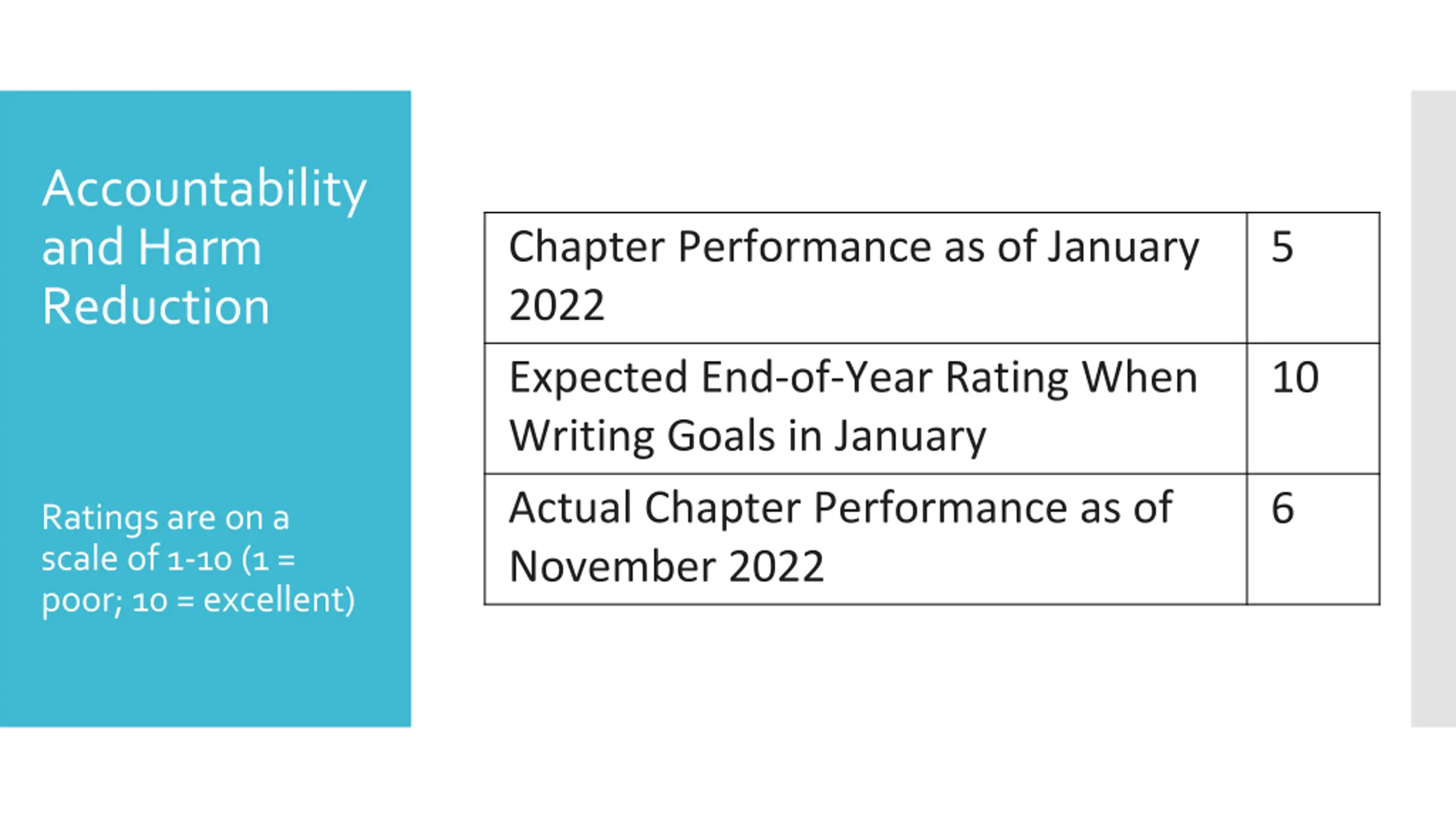 Accountability and Harm Reduction

Ratings are on a scale of 1-10 (1 = poor; 10 = excellent)

| Chapter Performance as of January 2022 | 5 |
|---|---|
| Expected End-of-Year Rating When Writing Goals in January | 10 |
| Actual Chapter Performance as of November 2022 | 6 |